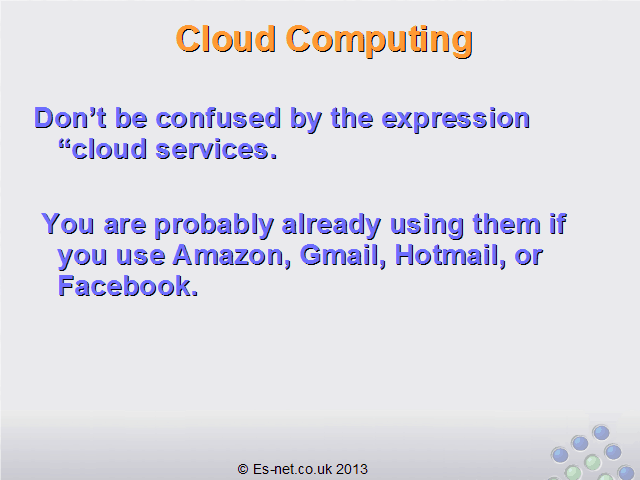 Cloud Computing

Don’t be confused by the expression “cloud services.

You are probably already using them if you use Amazon, Gmail, Hotmail, or Facebook.

© Es-net.co.uk 2013